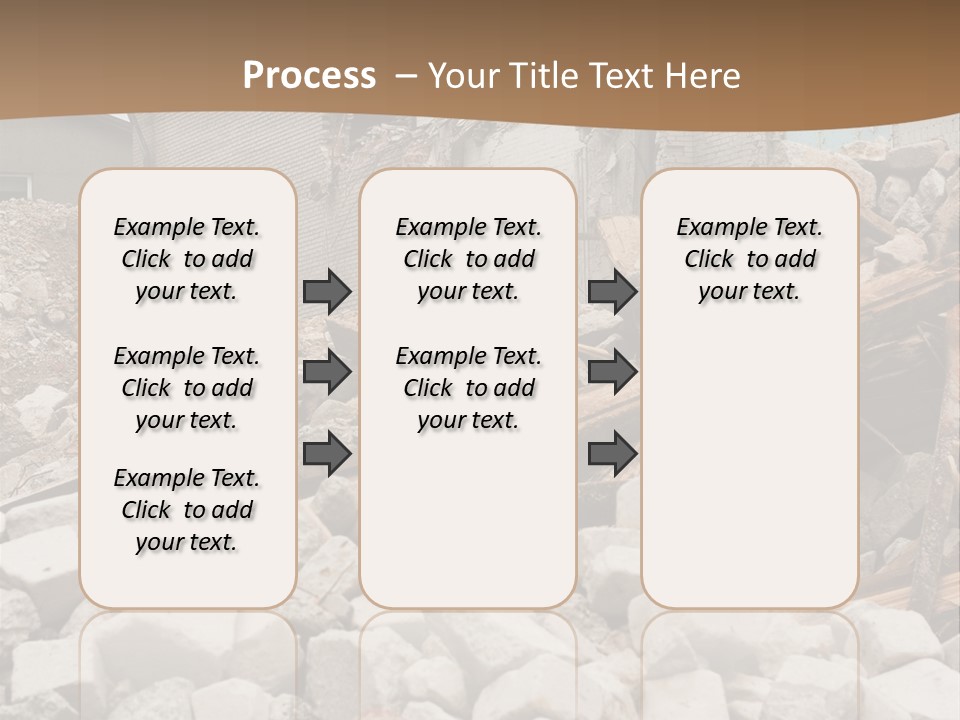 Process – Your Title Text Here

Example Text. Click to add your text.

Example Text. Click to add your text.

Example Text. Click to add your text.

Example Text. Click to add your text.

Example Text. Click to add your text.

Example Text. Click to add your text.